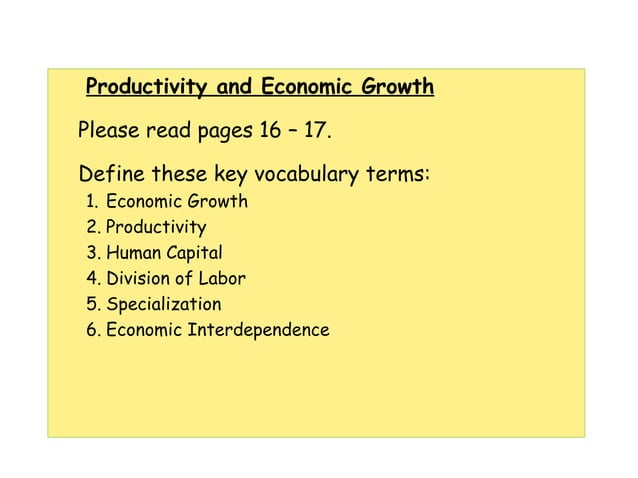 Productivity and Economic Growth

Please read pages 16 – 17.

Define these key vocabulary terms:
1. Economic Growth
2. Productivity
3. Human Capital
4. Division of Labor
5. Specialization
6. Economic Interdependence